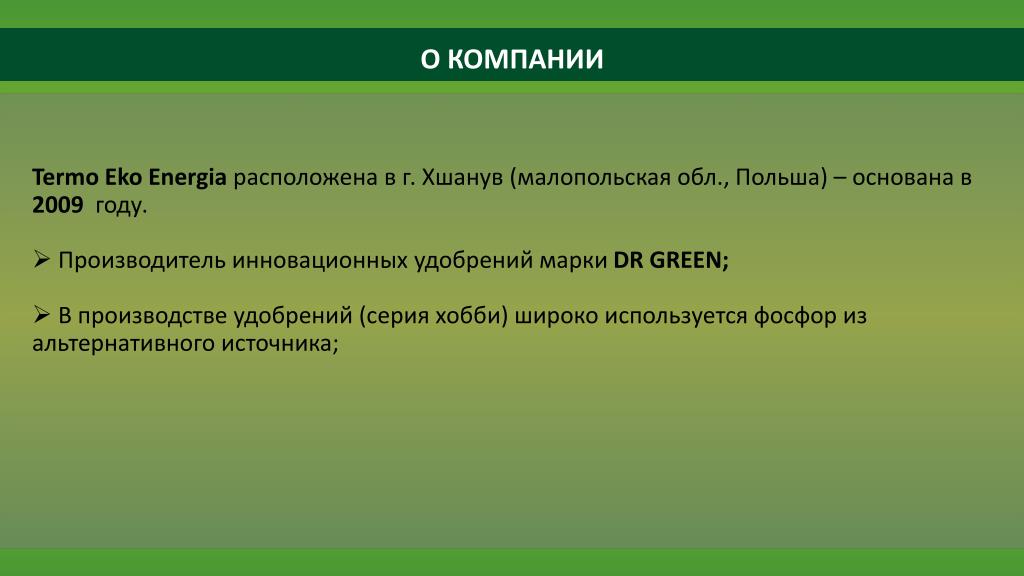 О КОМПАНИИ

Termo Eko Energia расположена в г. Хшанув (малопольская обл., Польша) – основана в 2009 году.

➢ Производитель инновационных удобрений марки DR GREEN;

➢ В производстве удобрений (серия хобби) широко используется фосфор из альтернативного источника;